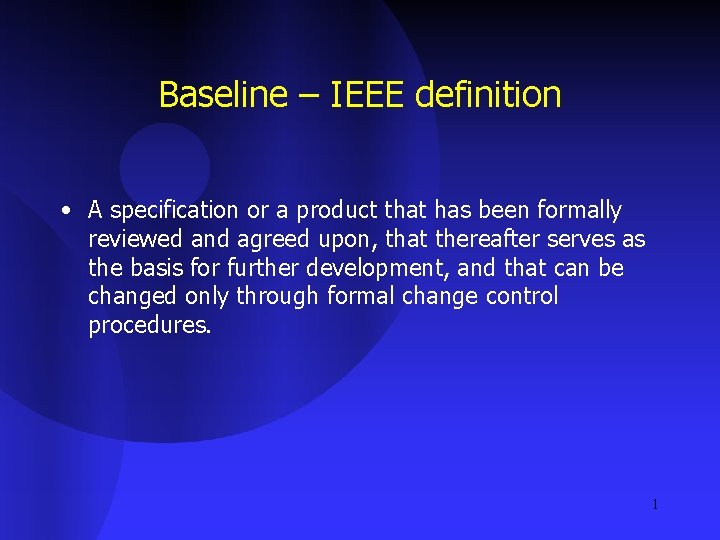 Baseline – IEEE definition

• A specification or a product that has been formally reviewed and agreed upon, that thereafter serves as the basis for further development, and that can be changed only through formal change control procedures.

1